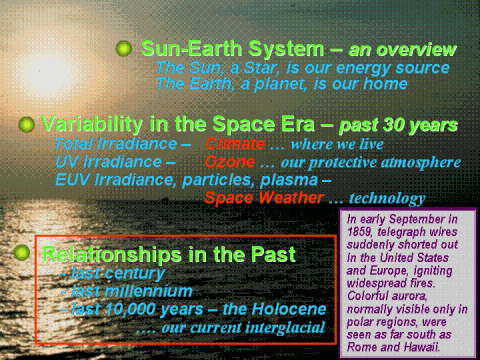 Sun-Earth System – an overview
The Sun, a Star, is our energy source
The Earth, a planet, is our home

Variability in the Space Era – past 30 years
Total Irradiance – Climate … where we live
UV Irradiance – Ozone … our protective atmosphere
EUV Irradiance, particles, plasma – Space Weather … technology

Relationships in the Past
- last century
- last millennium
- last 10,000 years – the Holocene
…. our current interglacial

In early September in 1859, telegraph wires suddenly shorted out in the United States and Europe, igniting widespread fires. Colorful aurora, normally visible only in polar regions, were seen as far south as Rome and Hawaii.